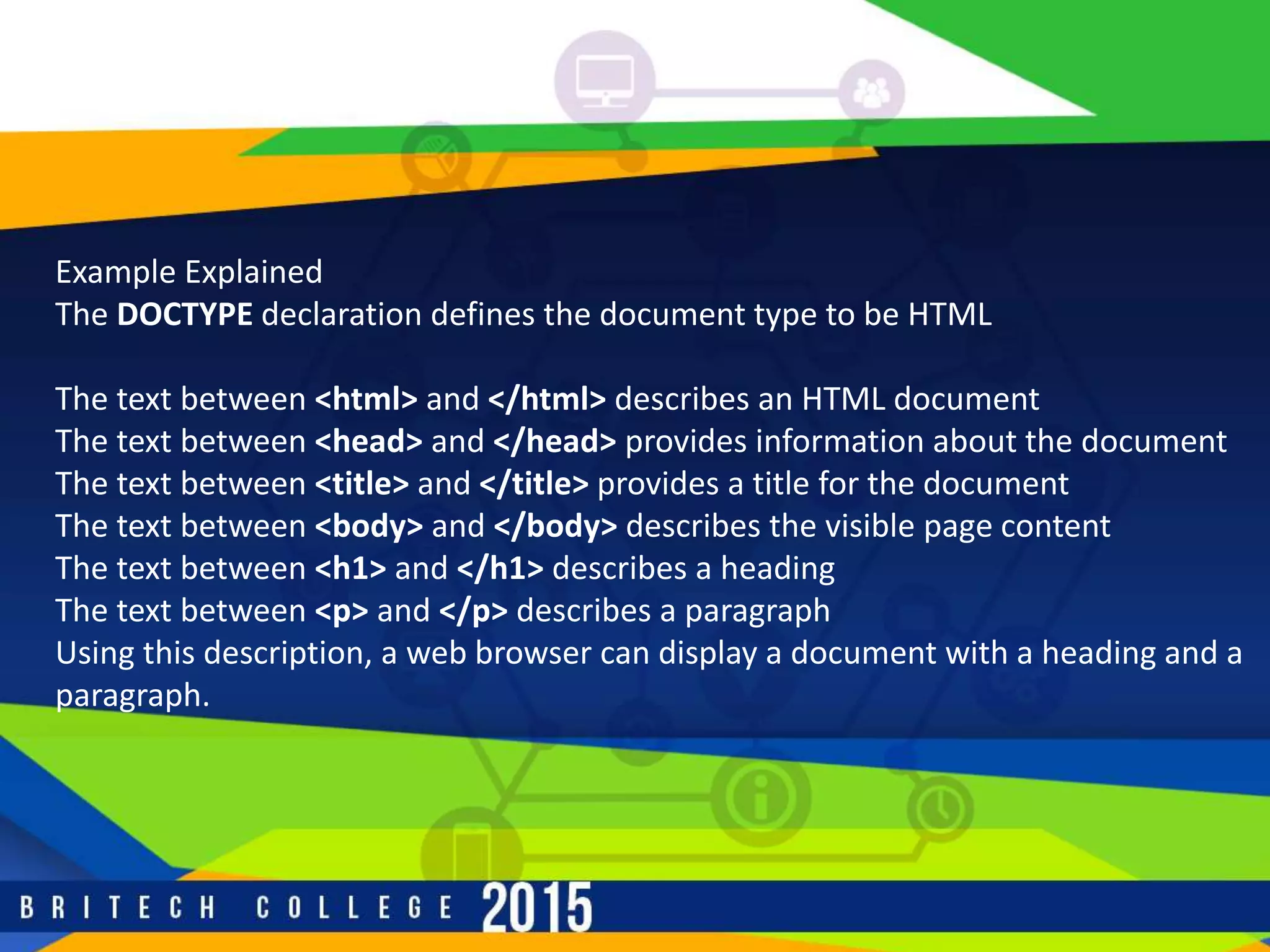 Example Explained
The DOCTYPE declaration defines the document type to be HTML

The text between <html> and </html> describes an HTML document
The text between <head> and </head> provides information about the document
The text between <title> and </title> provides a title for the document
The text between <body> and </body> describes the visible page content
The text between <h1> and </h1> describes a heading
The text between <p> and </p> describes a paragraph
Using this description, a web browser can display a document with a heading and a paragraph.

BRITECH COLLEGE 2015